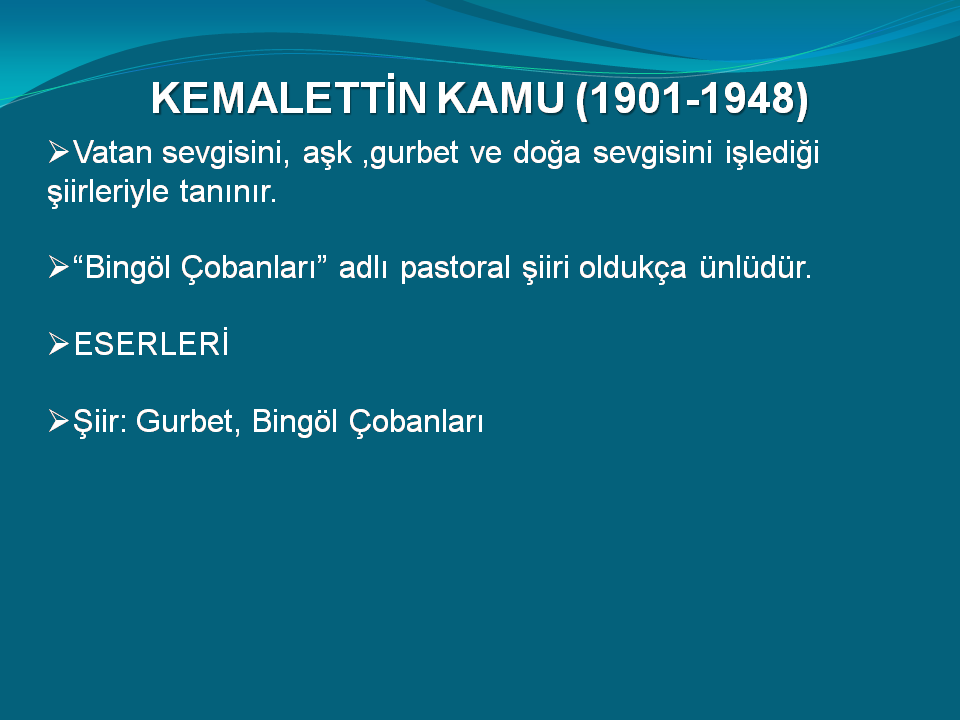 KEMALETTİN KAMU (1901-1948)

➢Vatan sevgisini, aşk ,gurbet ve doğa sevgisini işlediği şiirleriyle tanınır.

➢“Bingöl Çobanları” adlı pastoral şiiri oldukça ünlüdür.

➢ESERLERİ

➢Şiir: Gurbet, Bingöl Çobanları